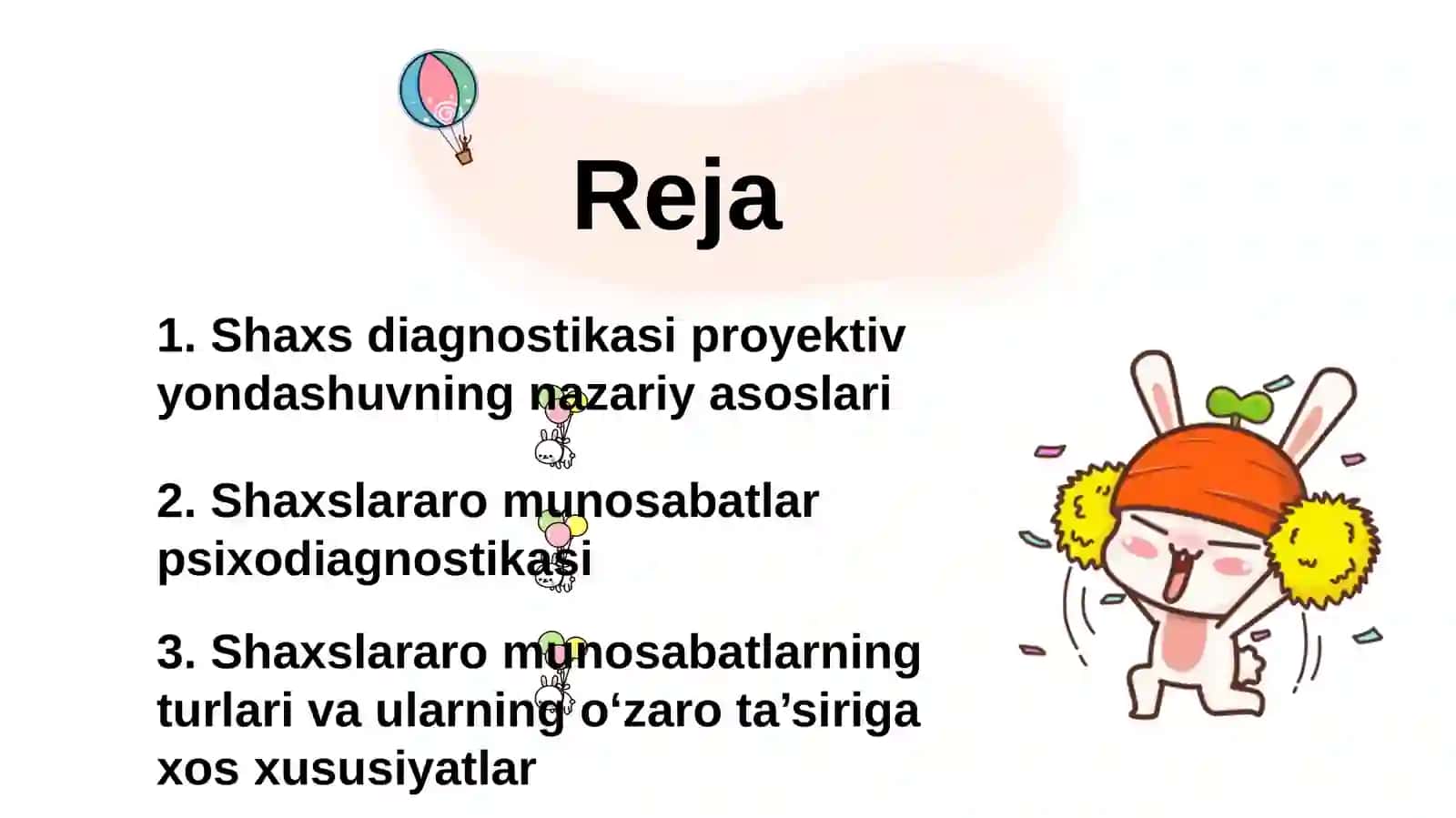 Reja

1. Shaxs diagnostikasi proyektiv yondashuvning nazariy asoslari

2. Shaxslararo munosabatlar psixodiagnostikasi

3. Shaxslararo munosabatlarning turlari va ularning o‘zaro ta’siriga xos xususiyatlar